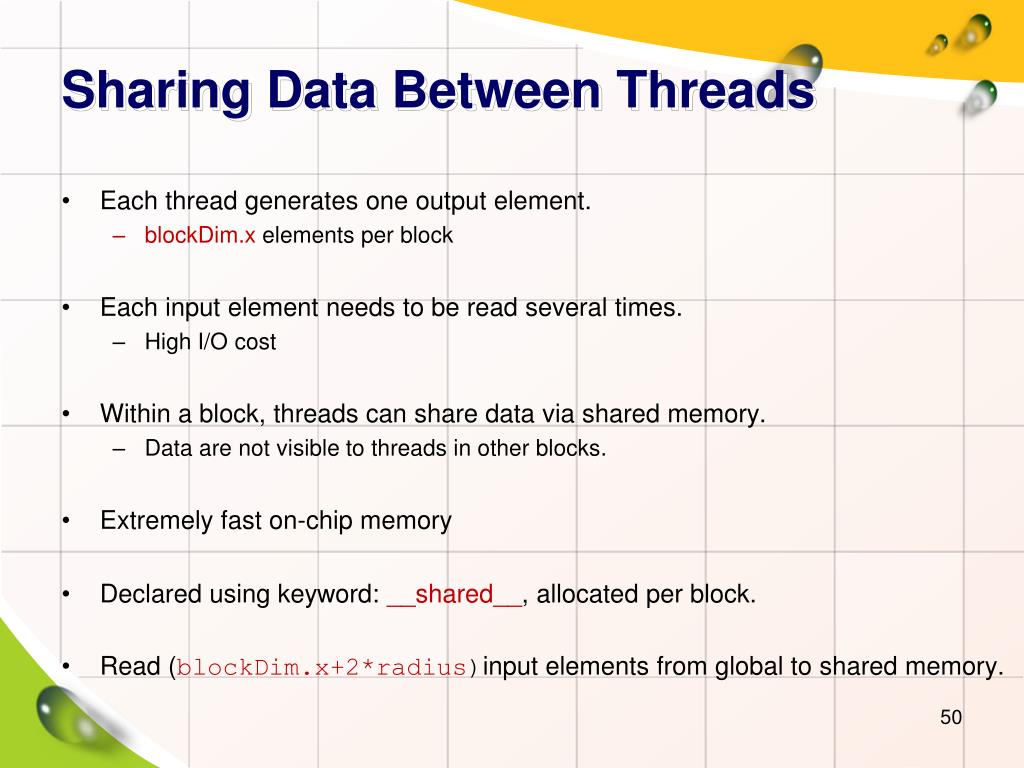 Sharing Data Between Threads

• Each thread generates one output element.
– blockDim.x elements per block

• Each input element needs to be read several times.
– High I/O cost

• Within a block, threads can share data via shared memory.
– Data are not visible to threads in other blocks.

• Extremely fast on-chip memory

• Declared using keyword: __shared__, allocated per block.

• Read (blockDim.x+2*radius) input elements from global to shared memory.

50